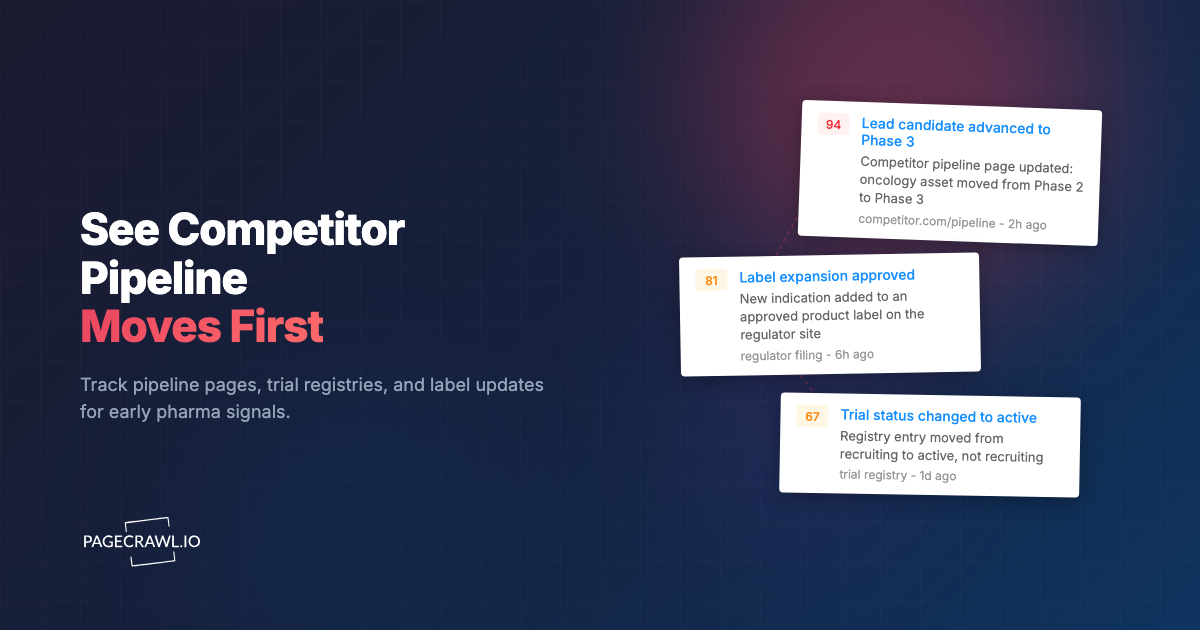 See Competitor Pipeline
Moves First

Track pipeline pages, trial registries, and label updates for early pharma signals.

PAGECRAWL.IO

94
Lead candidate advanced to Phase 3
Competitor pipeline page updated: oncology asset moved from Phase 2 to Phase 3
competitor.com/pipeline - 2h ago

81
Label expansion approved
New indication added to an approved product label on the regulator site
regulator filing - 6h ago

67
Trial status changed to active
Registry entry moved from recruiting to active, not recruiting
trial registry - 1d ago